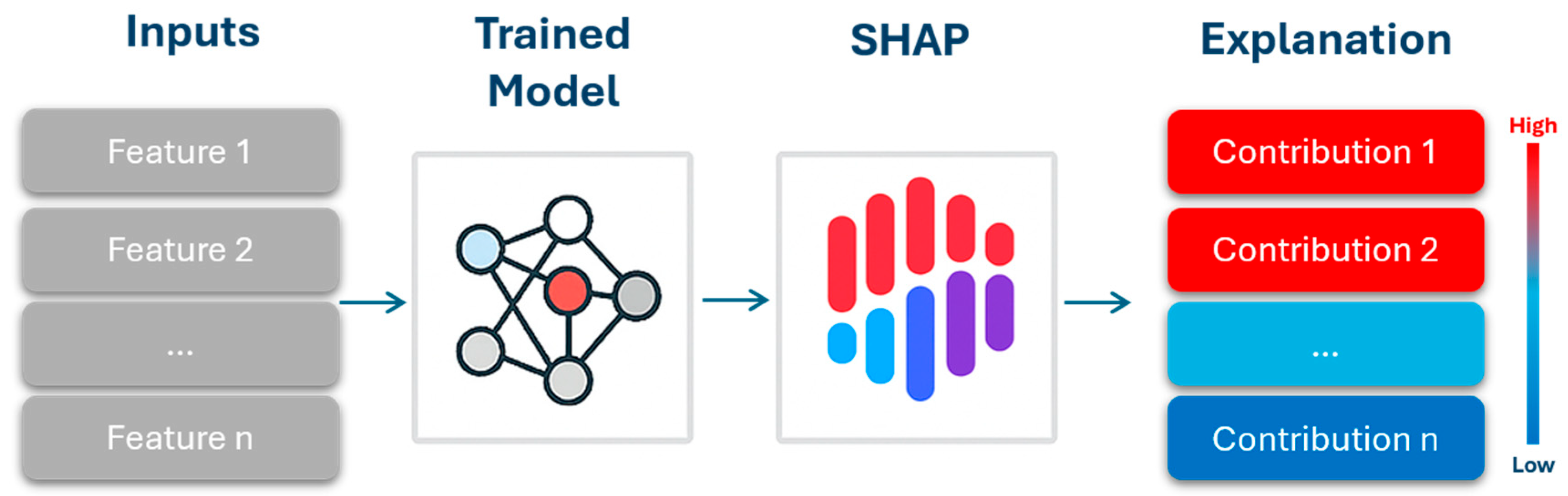 Inputs

Feature 1

Feature 2

...

Feature n

Trained Model

SHAP

Explanation

Contribution 1

Contribution 2

...

Contribution n

High

Low